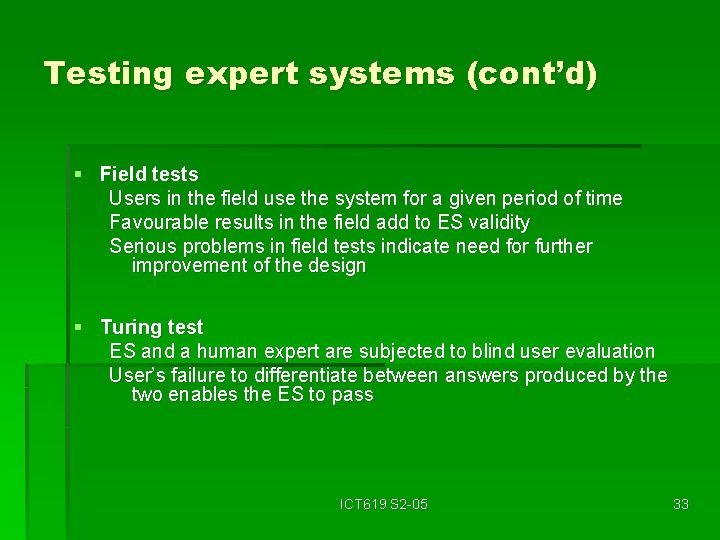 Testing expert systems (cont'd)

▪ Field tests
Users in the field use the system for a given period of time
Favourable results in the field add to ES validity
Serious problems in field tests indicate need for further improvement of the design

▪ Turing test
ES and a human expert are subjected to blind user evaluation
User's failure to differentiate between answers produced by the two enables the ES to pass

ICT619 S2-05

33